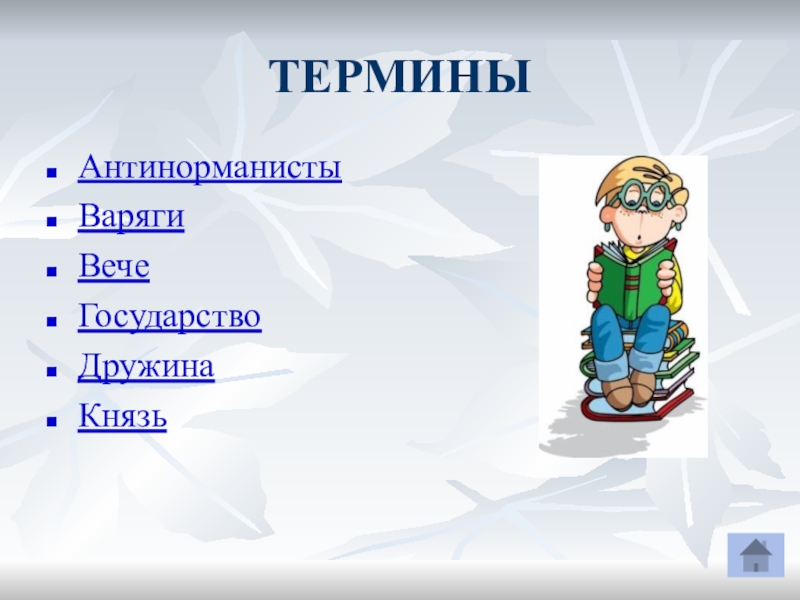 ТЕРМИНЫ

- Антинорманисты
- Варяги
- Вече
- Государство
- Дружина
- Князь